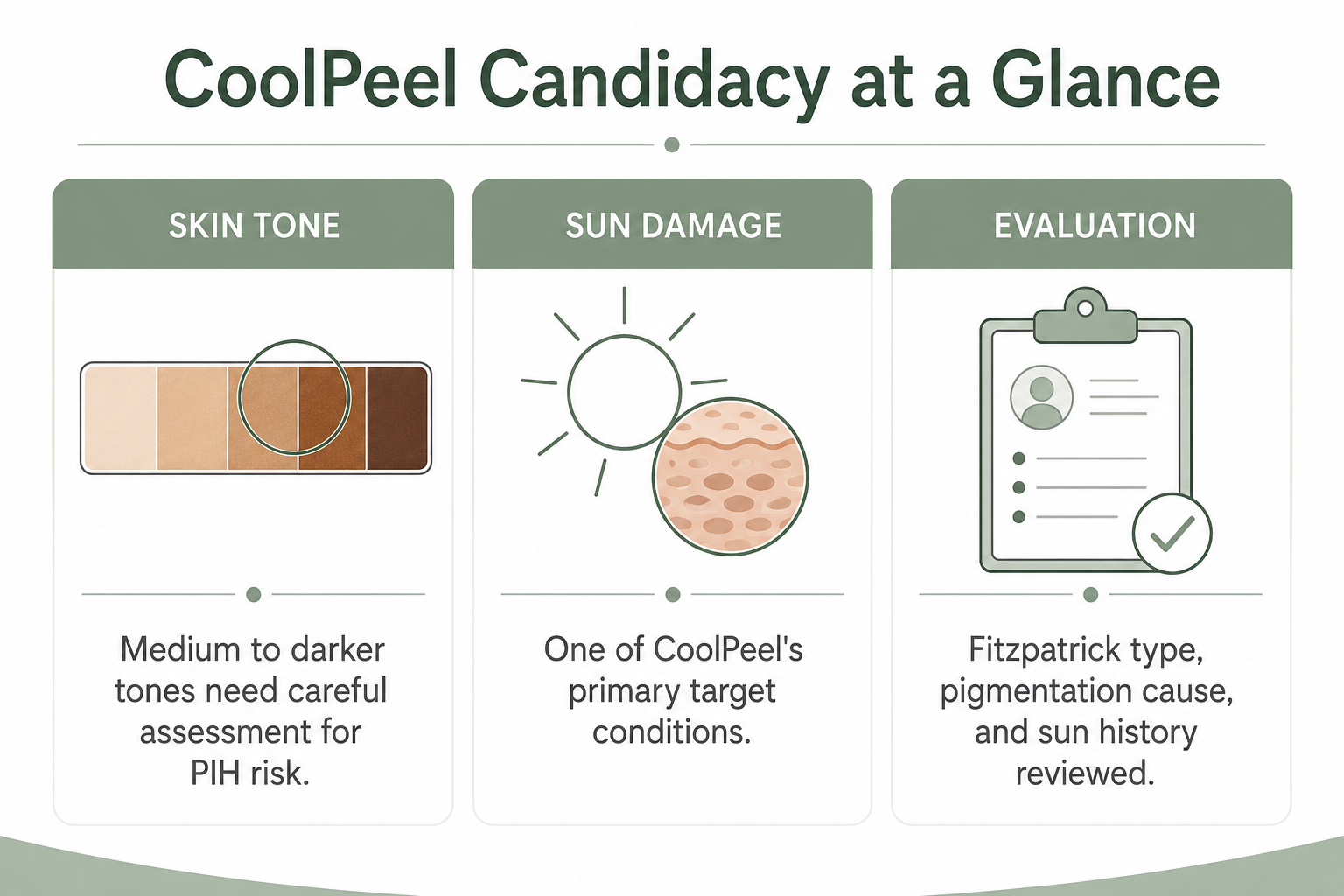 CoolPeel Candidacy at a Glance

SKIN TONE

Medium to darker tones need careful assessment for PIH risk.

SUN DAMAGE

One of CoolPeel's primary target conditions.

EVALUATION

Fitzpatrick type, pigmentation cause, and sun history reviewed.